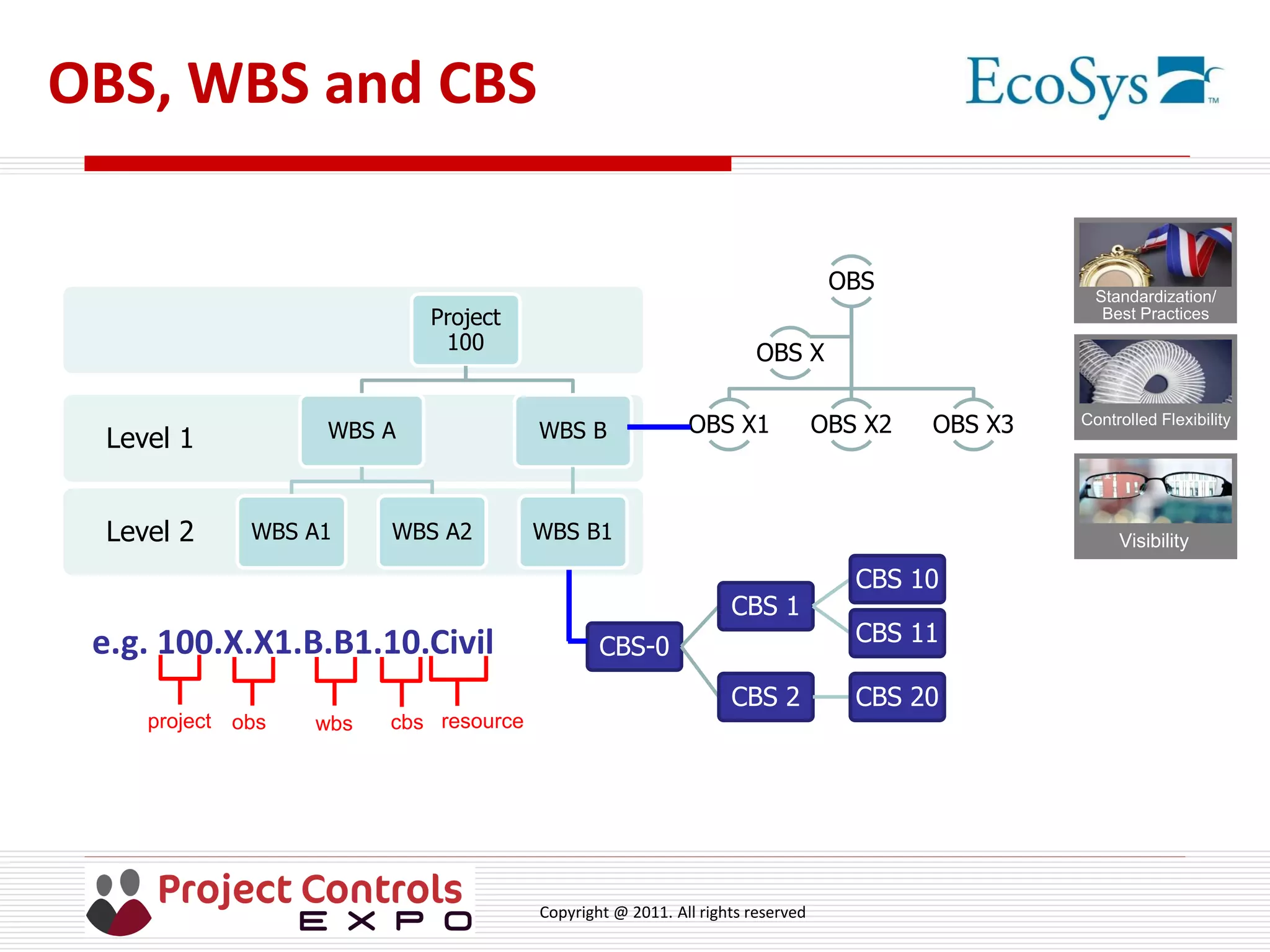 OBS, WBS and CBS

EcoSys™

Project 100

Level 1

WBS A

WBS B

Level 2

WBS A1

WBS A2

WBS B1

OBS

OBS X

OBS X1

OBS X2

OBS X3

CBS-0

CBS 1

CBS 2

CBS 10

CBS 11

CBS 20

e.g. 100.X.X1.B.B1.10.Civil

project obs wbs cbs resource

Standardization/ Best Practices

Controlled Flexibility

Visibility

Project Controls EXPO

Copyright @ 2011. All rights reserved